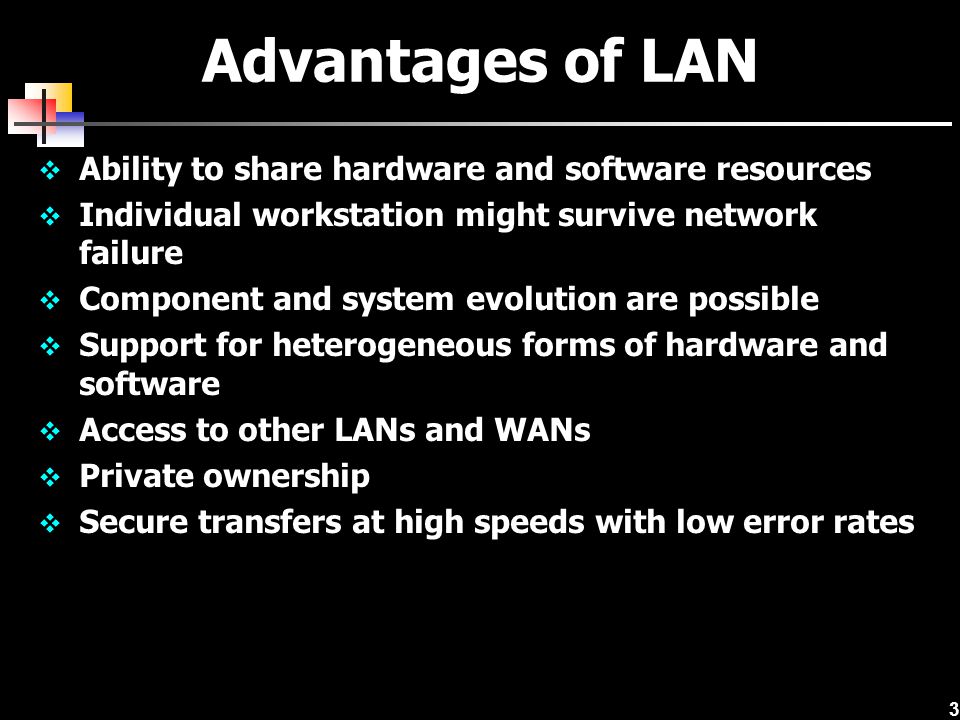 Advantages of LAN

❖ Ability to share hardware and software resources
❖ Individual workstation might survive network failure
❖ Component and system evolution are possible
❖ Support for heterogeneous forms of hardware and software
❖ Access to other LANs and WANs
❖ Private ownership
❖ Secure transfers at high speeds with low error rates

3